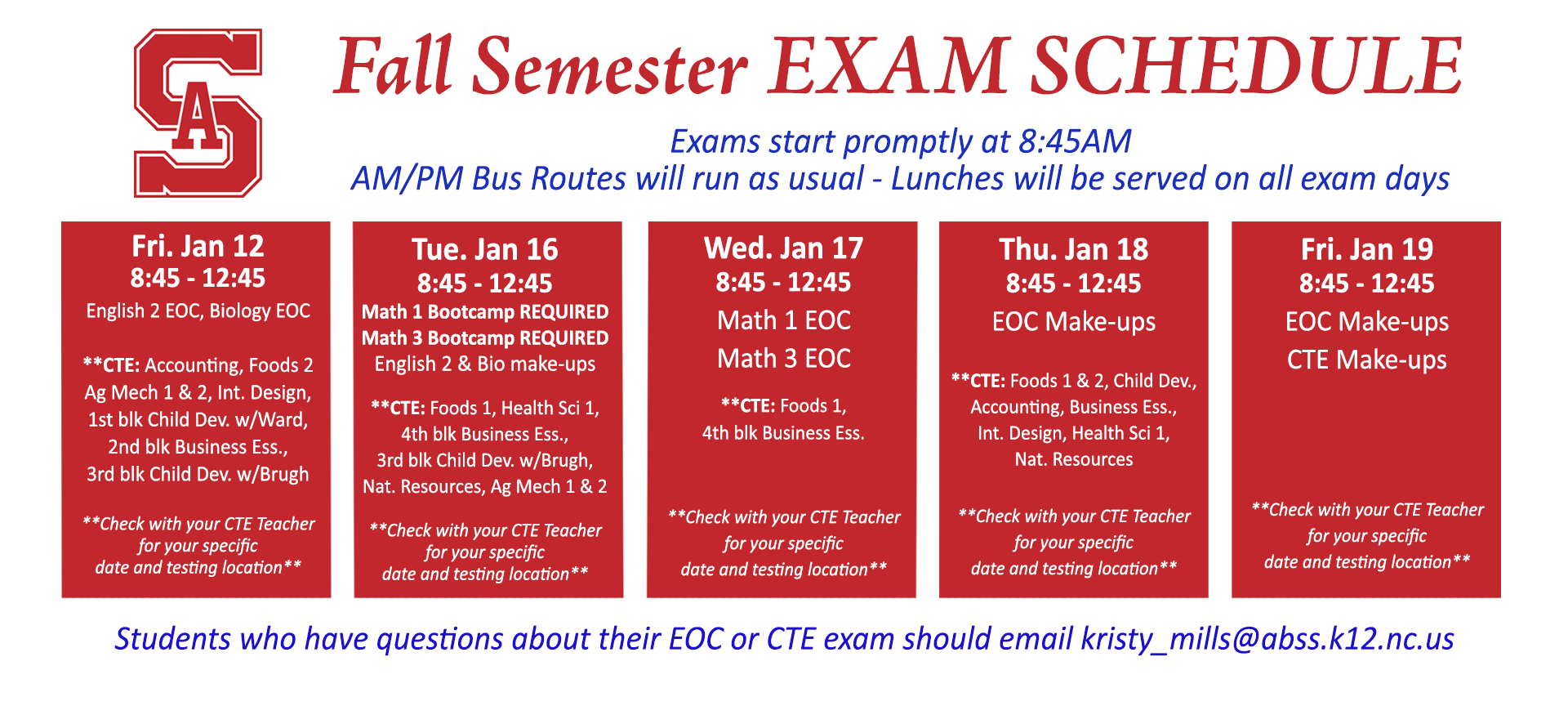 SA

Fall Semester EXAM SCHEDULE

Exams start promptly at 8:45AM
AM/PM Bus Routes will run as usual - Lunches will be served on all exam days

Fri. Jan 12
8:45 - 12:45
English 2 EOC, Biology EOC

**CTE: Accounting, Foods 2 Ag Mech 1 & 2, Int. Design, 1st blk Child Dev. w/Ward, 2nd blk Business Ess., 3rd blk Child Dev. w/Brugh

**Check with your CTE Teacher for your specific date and testing location**

Tue. Jan 16
8:45 - 12:45
Math 1 Bootcamp REQUIRED
Math 3 Bootcamp REQUIRED
English 2 & Bio make-ups

**CTE: Foods 1, Health Sci 1, 4th blk Business Ess., 3rd blk Child Dev. w/Brugh, Nat. Resources, Ag Mech 1 & 2

**Check with your CTE Teacher for your specific date and testing location**

Wed. Jan 17
8:45 - 12:45
Math 1 EOC
Math 3 EOC

**CTE: Foods 1, 4th blk Business Ess.

**Check with your CTE Teacher for your specific date and testing location**

Thu. Jan 18
8:45 - 12:45
EOC Make-ups

**CTE: Foods 1 & 2, Child Dev., Accounting, Business Ess., Int. Design, Health Sci 1, Nat. Resources

**Check with your CTE Teacher for your specific date and testing location**

Fri. Jan 19
8:45 - 12:45
EOC Make-ups
CTE Make-ups

**Check with your CTE Teacher for your specific date and testing location**

Students who have questions about their EOC or CTE exam should email kristy_mills@abss.k12.nc.us